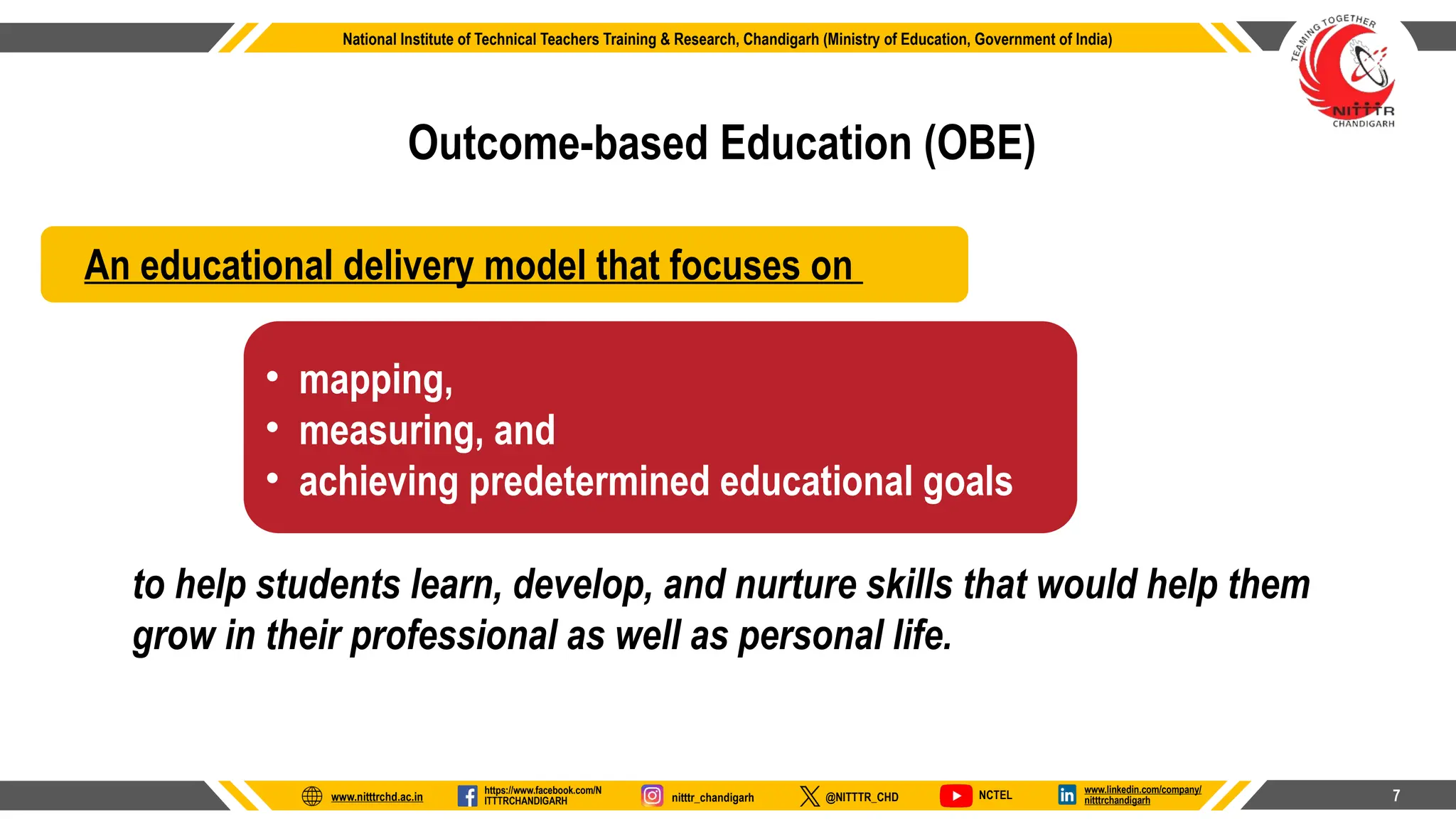 National Institute of Technical Teachers Training & Research, Chandigarh (Ministry of Education, Government of India)

TEAMING TOGETHER
NITTTR
CHANDIGARH

Outcome-based Education (OBE)

An educational delivery model that focuses on

• mapping,
• measuring, and
• achieving predetermined educational goals

to help students learn, develop, and nurture skills that would help them grow in their professional as well as personal life.

www.nitttrchd.ac.in https://www.facebook.com/NITTTRCHANDIGARH nitttr_chandigarh @NITTTR_CHD NCTEL www.linkedin.com/company/nitttrchandigarh

7